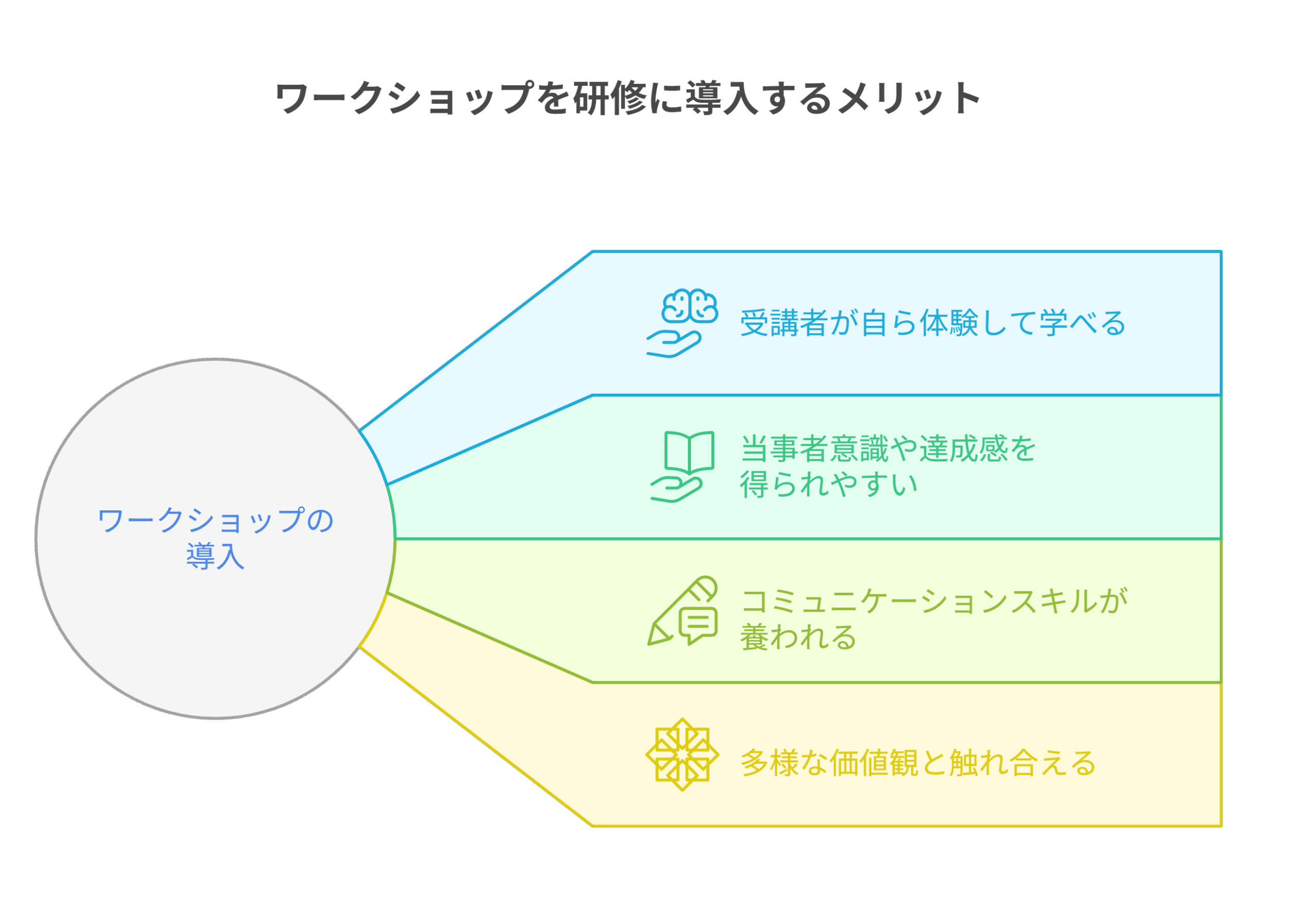 ワークショップを研修に導入するメリット

ワークショップの導入

受講者が自ら体験して学べる

当事者意識や達成感を得られやすい

コミュニケーションスキルが養われる

多様な価値観と触れ合える